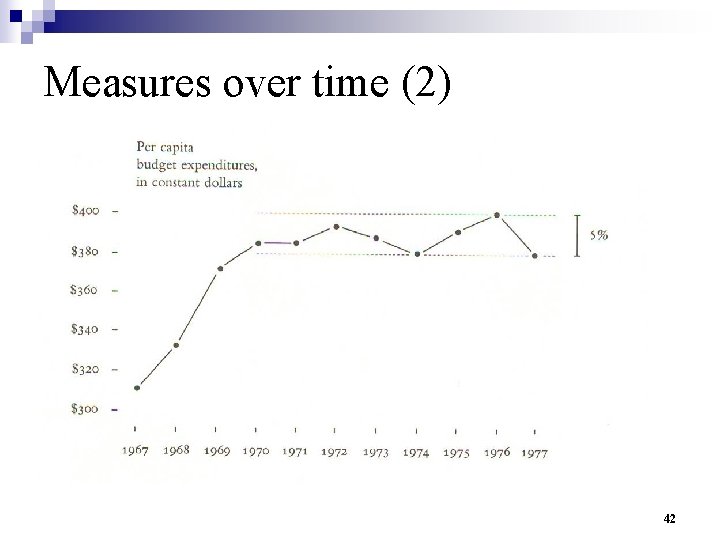 Measures over time (2)

Per capita budget expenditures, in constant dollars

\$400
\$380
\$360
\$340
\$320
\$300

5%

1967 1968 1969 1970 1971 1972 1973 1974 1975 1976 1977

42